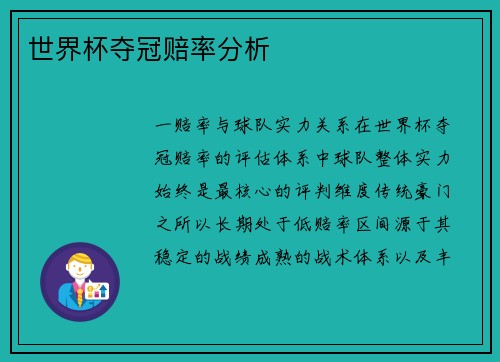 世界杯夺冠赔率分析

一赔率与球队实力关系在世界杯夺冠赔率的评估体系中球队整体实力始终是最核心的评判维度传统豪门之所以长期处于低赔率区间源于其稳定的战绩成熟的战术体系以及丰